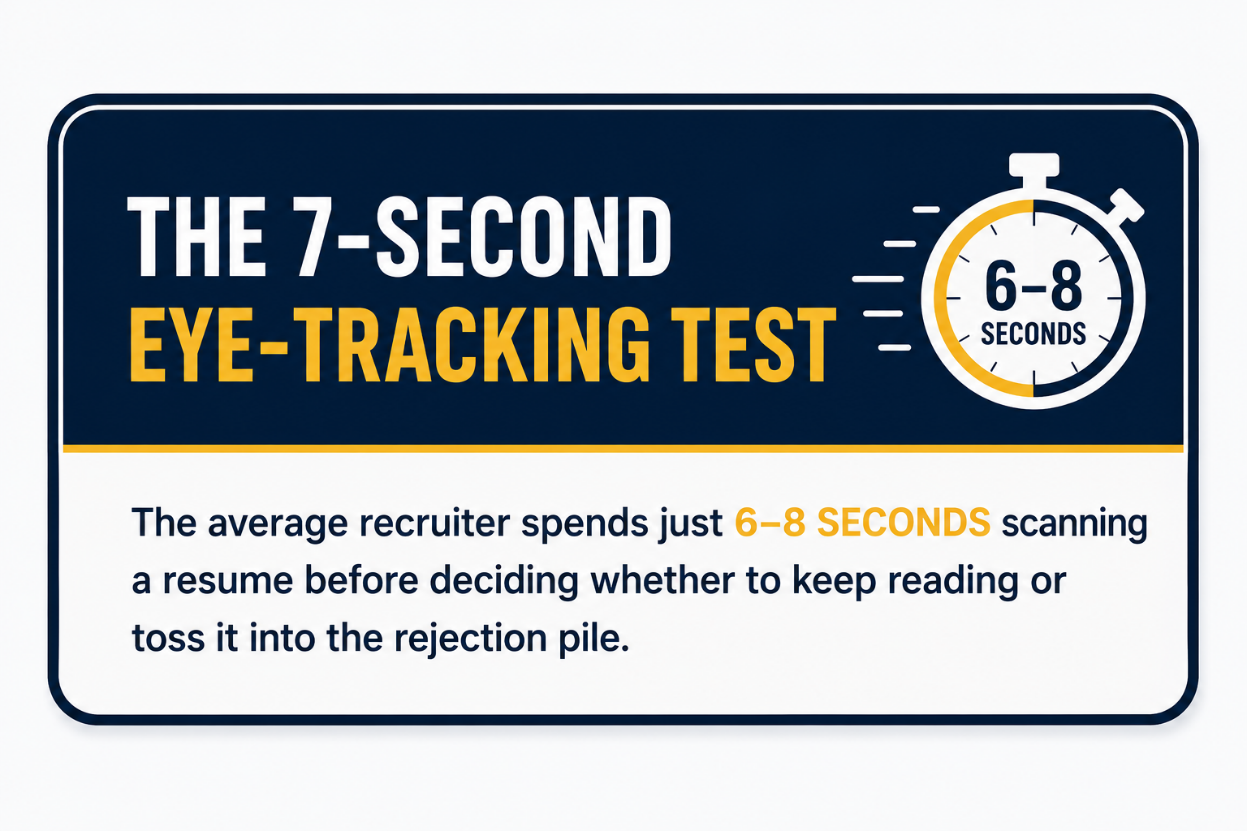 THE 7-SECOND
EYE-TRACKING TEST

6–8
SECONDS

The average recruiter spends just 6–8 SECONDS scanning a resume before deciding whether to keep reading or toss it into the rejection pile.